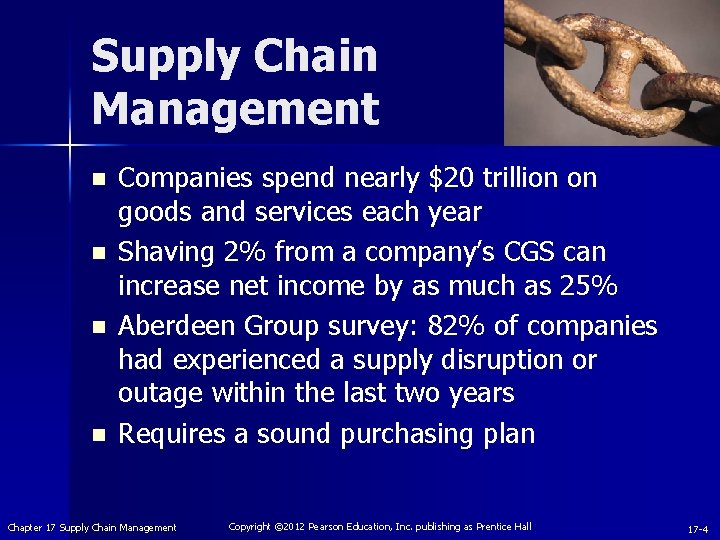 Supply Chain Management

- Companies spend nearly \$20 trillion on goods and services each year
- Shaving 2% from a company's CGS can increase net income by as much as 25%
- Aberdeen Group survey: 82% of companies had experienced a supply disruption or outage within the last two years
- Requires a sound purchasing plan

Chapter 17 Supply Chain Management

Copyright ©2012 Pearson Education, Inc. publishing as Prentice Hall

17-4